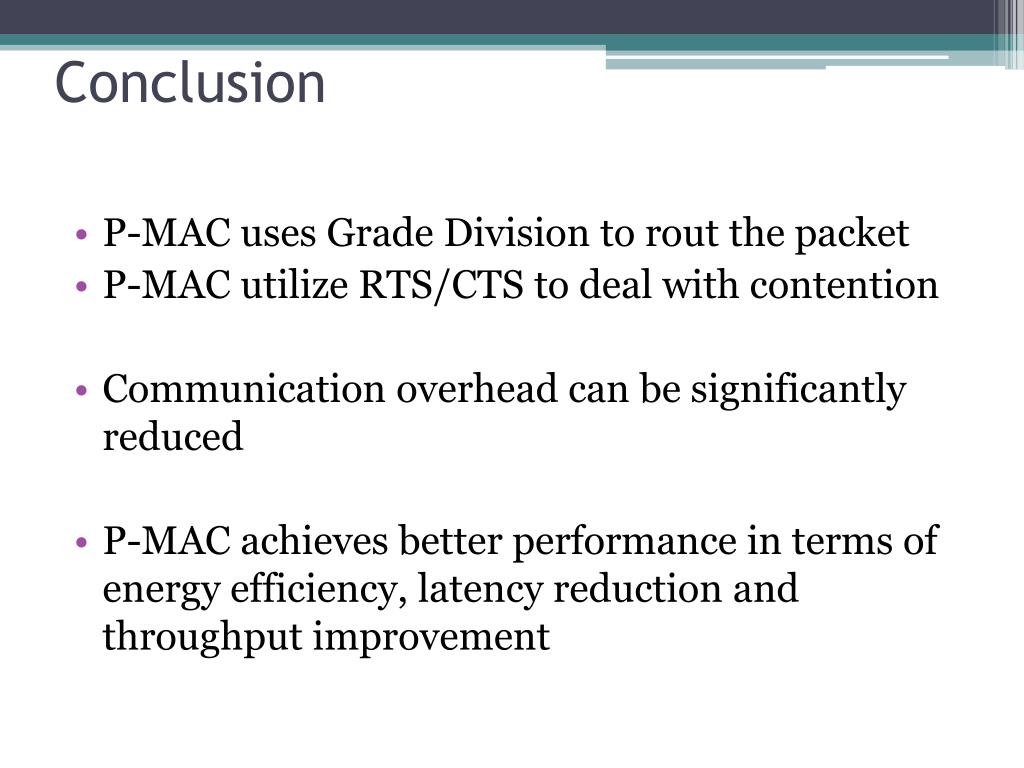 Conclusion

• P-MAC uses Grade Division to rout the packet
• P-MAC utilize RTS/CTS to deal with contention

• Communication overhead can be significantly reduced

• P-MAC achieves better performance in terms of energy efficiency, latency reduction and throughput improvement